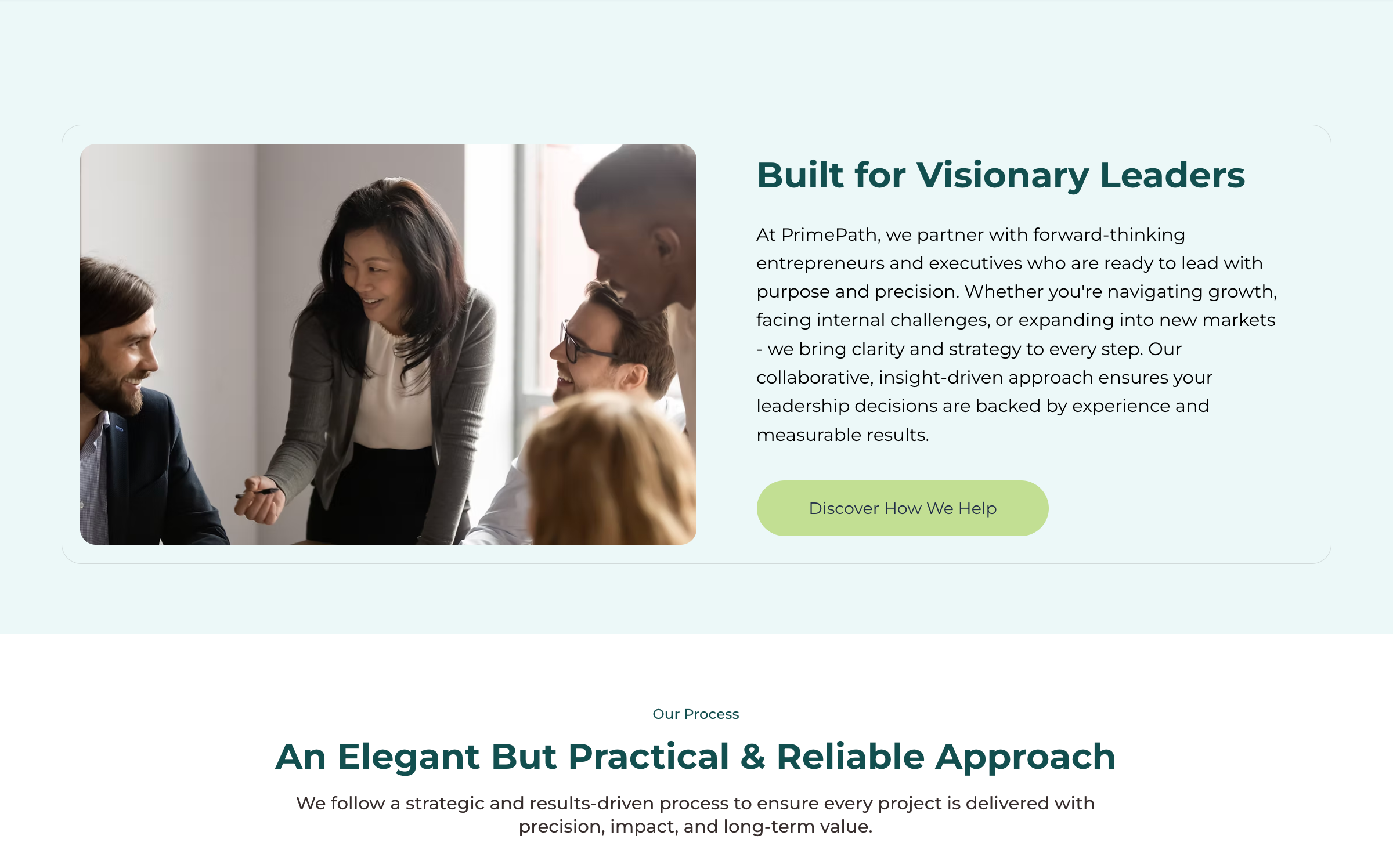 Built for Visionary Leaders

At PrimePath, we partner with forward-thinking entrepreneurs and executives who are ready to lead with purpose and precision. Whether you're navigating growth, facing internal challenges, or expanding into new markets - we bring clarity and strategy to every step. Our collaborative, insight-driven approach ensures your leadership decisions are backed by experience and measurable results.

Discover How We Help

Our Process

An Elegant But Practical & Reliable Approach

We follow a strategic and results-driven process to ensure every project is delivered with precision, impact, and long-term value.